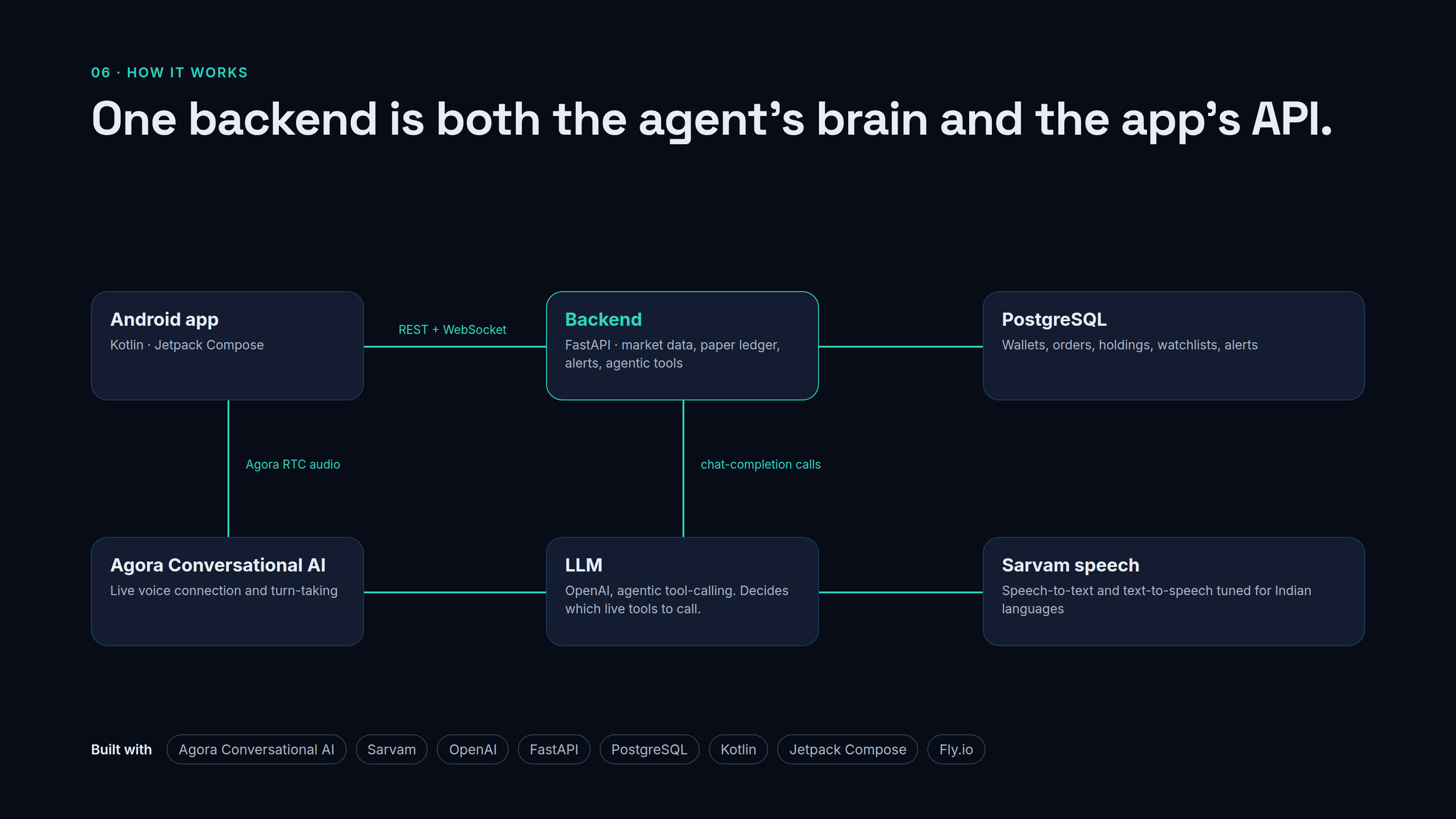 06 · HOW IT WORKS

One backend is both the agent's brain and the app's API.

Android app
Kotlin · Jetpack Compose

REST + WebSocket

Backend
FastAPI · market data, paper ledger, alerts, agentic tools

PostgreSQL
Wallets, orders, holdings, watchlists, alerts

Agora RTC audio

chat-completion calls

Agora Conversational AI
Live voice connection and turn-taking

LLM
OpenAI, agentic tool-calling. Decides which live tools to call.

Sarvam speech
Speech-to-text and text-to-speech tuned for Indian languages

Built with
Agora Conversational AI
Sarvam
OpenAI
FastAPI
PostgreSQL
Kotlin
Jetpack Compose
Fly.io